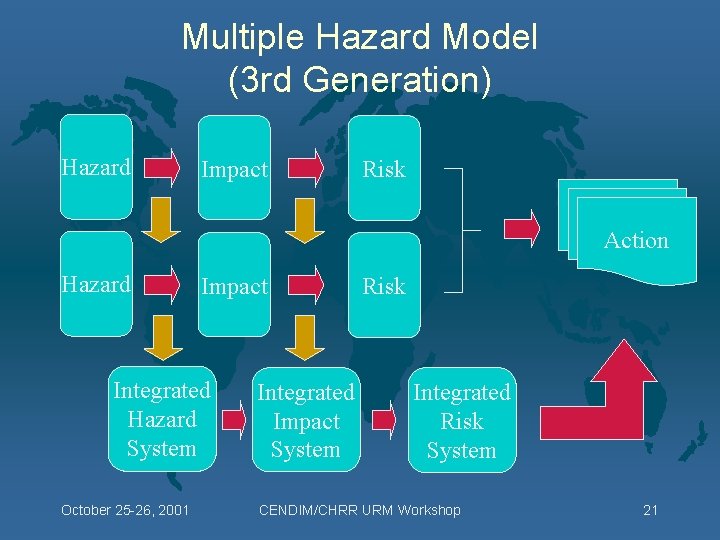 Multiple Hazard Model
(3rd Generation)

Hazard

Impact

Risk

Hazard

Impact

Risk

Action

Integrated Hazard System

Integrated Impact System

Integrated Risk System

October 25-26, 2001

CENDIM/CHRR URM Workshop

21